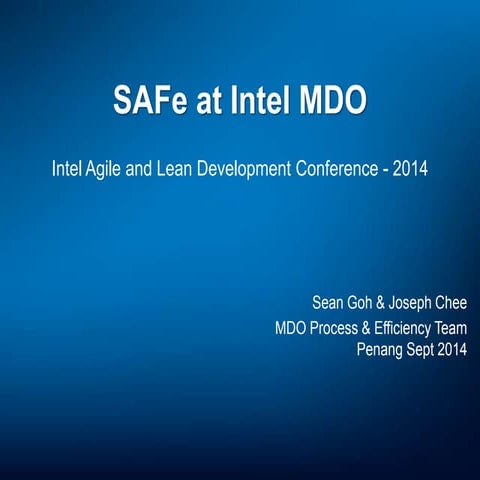 SAFe at Intel MDO

Intel Agile and Lean Development Conference - 2014

Sean Goh & Joseph Chee
MDO Process & Efficiency Team
Penang Sept 2014